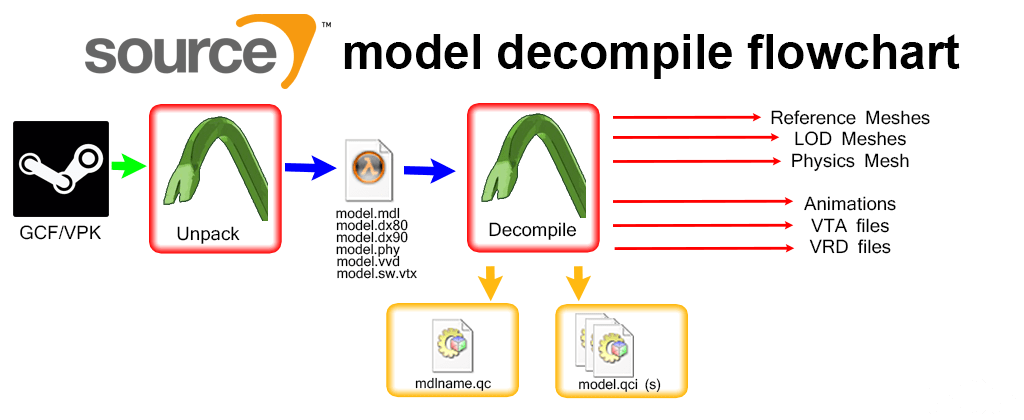 source™ model decompile flowchart

GCF/VPK

Unpack

model.mdl
model.dx80
model.dx90
model.phy
model.vvd
model.sw.vtx

Decompile

Reference Meshes
LOD Meshes
Physics Mesh

Animations
VTA files
VRD files

mdlname.qc

model.qci (s)